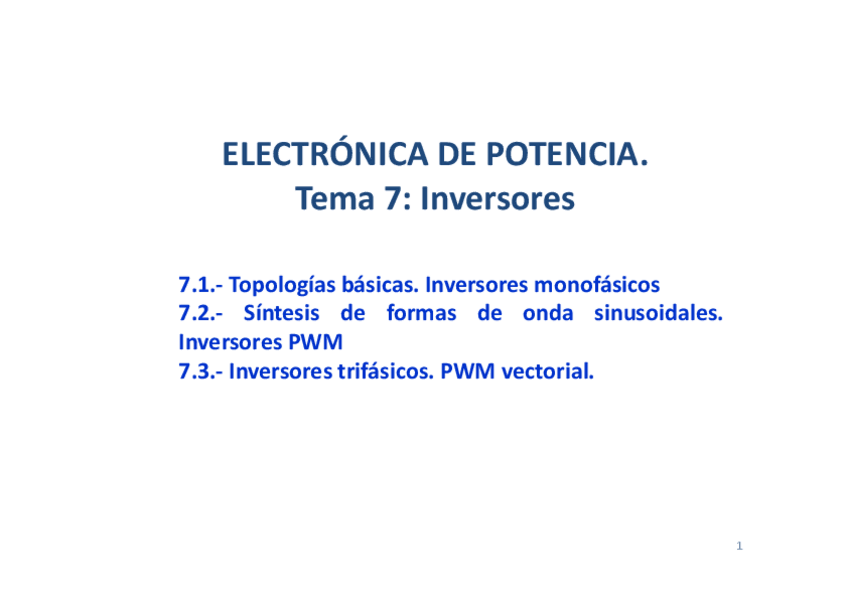 ELECTRÓNICA DE POTENCIA.
Tema 7: Inversores

7.1.- Topologías básicas. Inversores monofásicos
7.2.- Síntesis de formas de onda sinusoidales. Inversores PWM
7.3.- Inversores trifásicos. PWM vectorial.

1